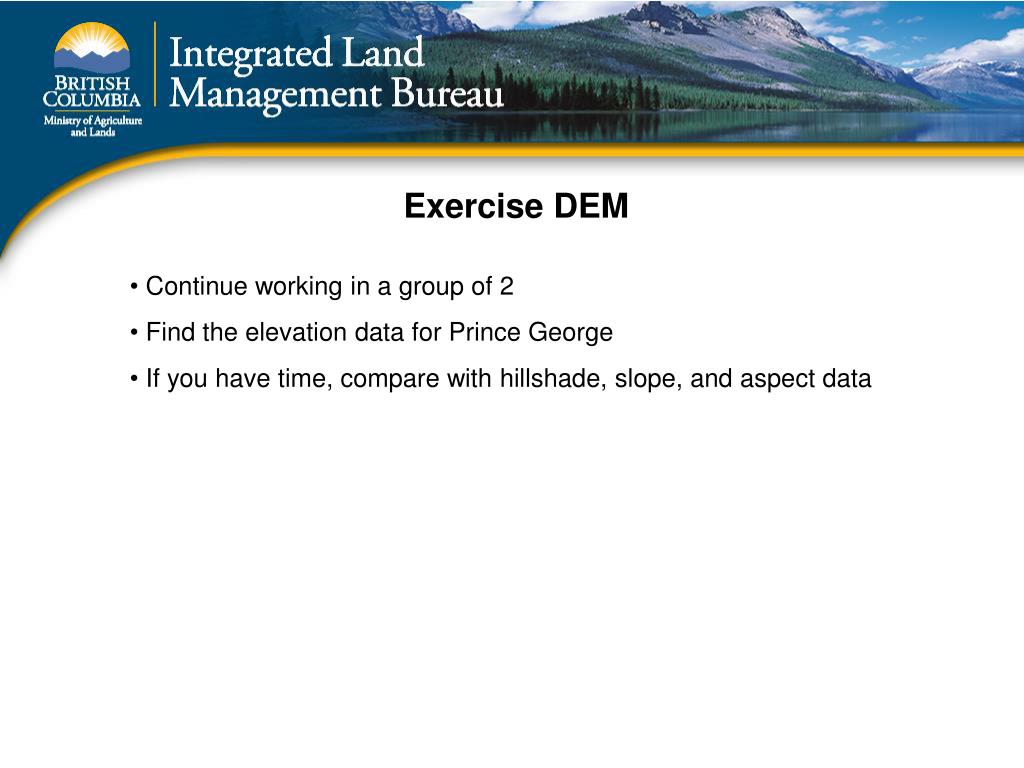 BRITISH COLUMBIA
Ministry of Agriculture and Lands

Integrated Land Management Bureau

Exercise DEM

• Continue working in a group of 2

• Find the elevation data for Prince George

• If you have time, compare with hillshade, slope, and aspect data